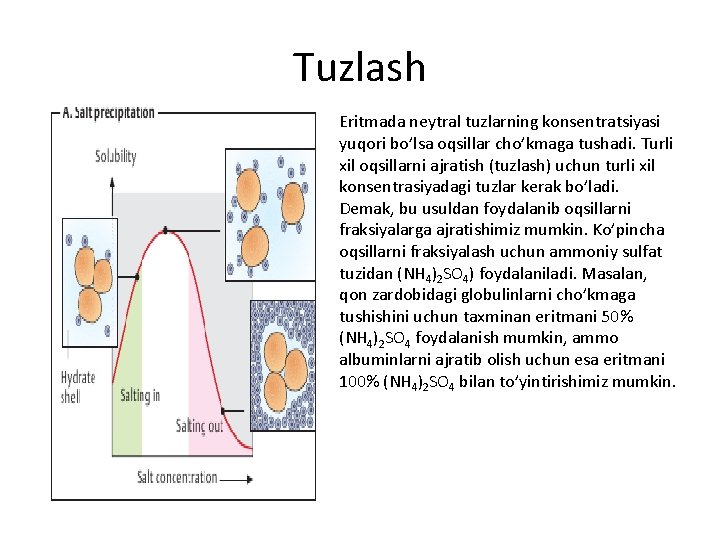 Tuzlash

A. Salt precipitation

Solubility

Hydrate shell

Salting in

Salting out

Salt concentration

Eritmada neytral tuzlarning konsentratsiyasi yuqori bo'lsa oqsillar cho'kmaga tushadi. Turli xil oqsillarni ajratish (tuzlash) uchun turli xil konsentrasiyadagi tuzlar kerak bo'ladi. Demak, bu usuldan foydalanib oqsillarni fraksiyalarga ajratishimiz mumkin. Ko'pincha oqsillarni fraksiyalash uchun ammoniy sulfat tuzidan $(NH_4)_2SO_4$) foydalaniladi. Masalan, qon zardobidagi globulinlarni cho'kmaga tushishini uchun taxminan eritmani 50% $(NH_4)_2SO_4$ foydalanish mumkin, ammo albuminlarni ajratib olish uchun esa eritmani 100% $(NH_4)_2SO_4$ bilan to'yintirishimiz mumkin.